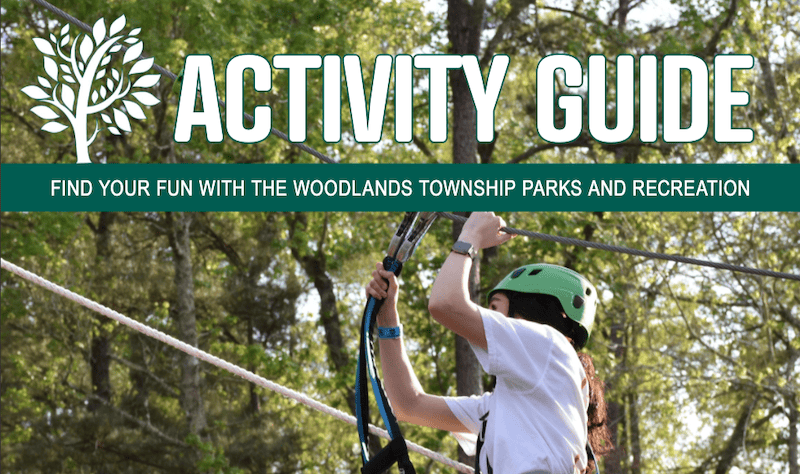 ACTIVITY GUIDE

FIND YOUR FUN WITH THE WOODLANDS TOWNSHIP PARKS AND RECREATION